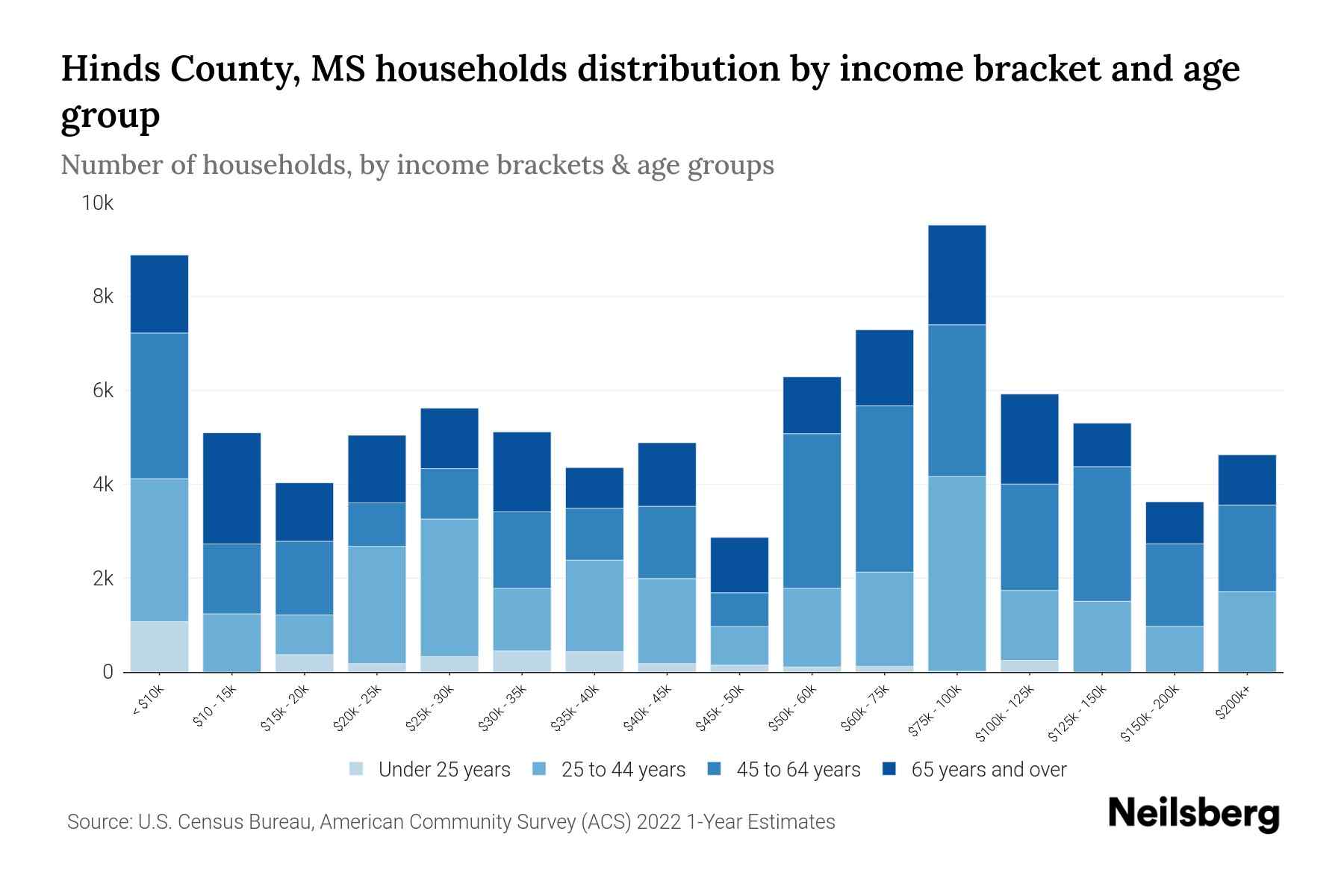 Hinds County, MS households distribution by income bracket and age group

Number of households, by income brackets & age groups

10k
8k
6k
4k
2k
0

< $10k
$10 - 15k
$15k - 20k
$20k - 25k
$25k - 30k
$30k - 35k
$35k - 40k
$40k - 45k
$45k - 50k
$50k - 60k
$60k - 75k
$75k - 100k
$100k - 125k
$125k - 150k
$150k - 200k
$200k+

Under 25 years
25 to 44 years
45 to 64 years
65 years and over

Source: U.S. Census Bureau, American Community Survey (ACS) 2022 1-Year Estimates

Neilsberg